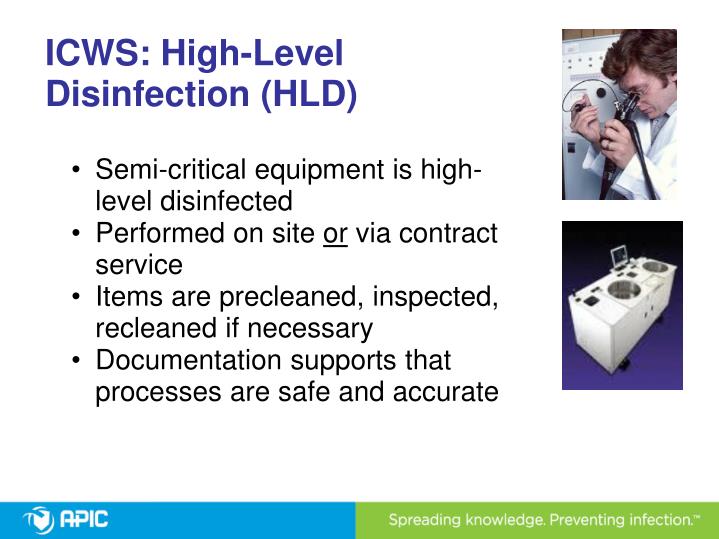 ICWS: High-Level Disinfection (HLD)

• Semi-critical equipment is high-level disinfected
• Performed on site or via contract service
• Items are precleaned, inspected, recleaned if necessary
• Documentation supports that processes are safe and accurate

APIC

Spreading knowledge. Preventing infection.™